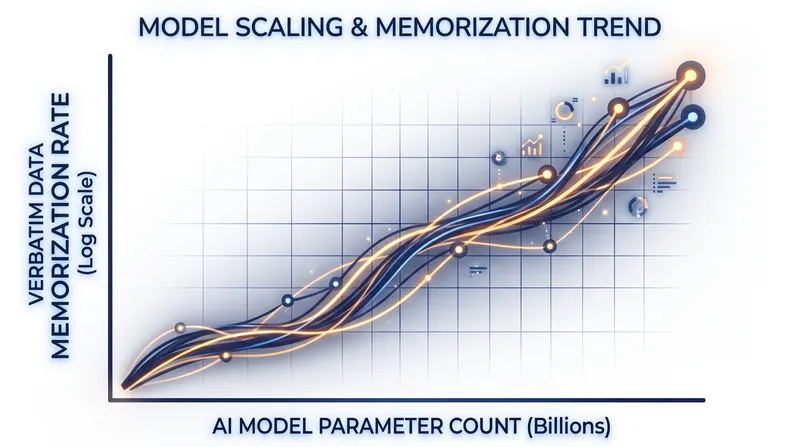 MODEL SCALING & MEMORIZATION TREND

VERBATIM DATA
MEMORIZATION RATE
(Log Scale)

AI MODEL PARAMETER COUNT (Billions)